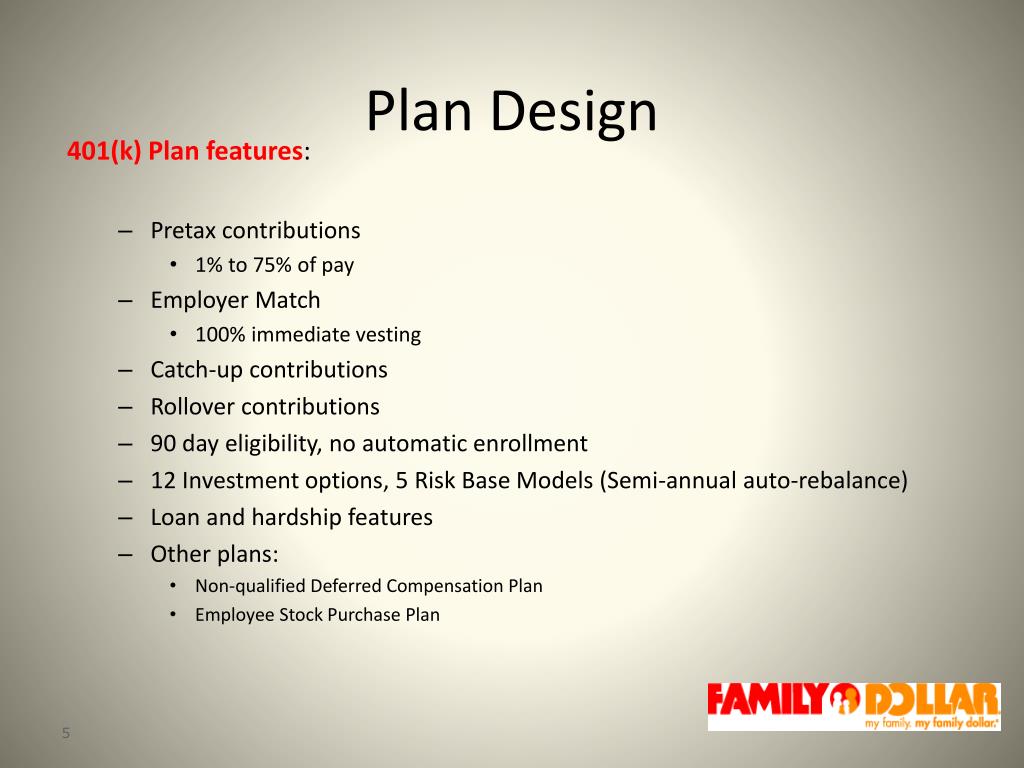 Plan Design

401(k) Plan features:

– Pretax contributions
• 1% to 75% of pay
– Employer Match
• 100% immediate vesting
– Catch-up contributions
– Rollover contributions
– 90 day eligibility, no automatic enrollment
– 12 Investment options, 5 Risk Base Models (Semi-annual auto-rebalance)
– Loan and hardship features
– Other plans:
• Non-qualified Deferred Compensation Plan
• Employee Stock Purchase Plan

FAMILY DOLLAR
my family. my family dollar.

5